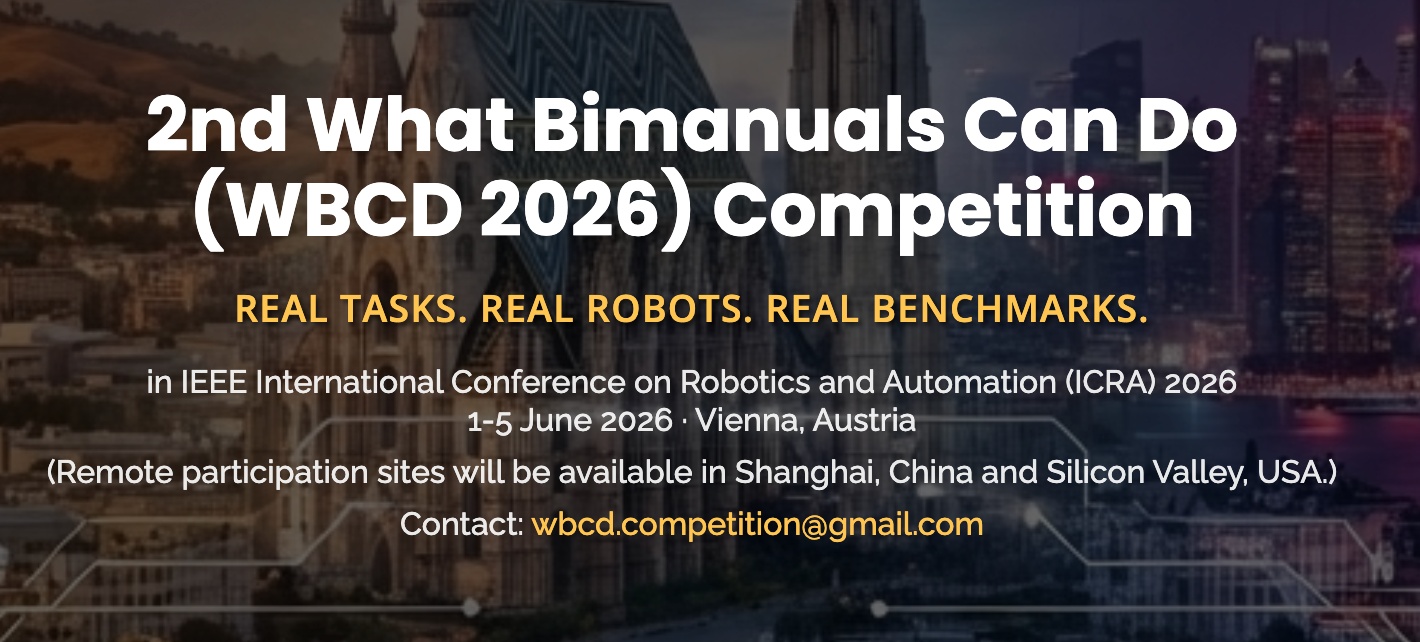 2nd What Bimanuals Can Do (WBCD 2026) Competition

REAL TASKS. REAL ROBOTS. REAL BENCHMARKS.

in IEEE International Conference on Robotics and Automation (ICRA) 2026
1-5 June 2026 · Vienna, Austria

(Remote participation sites will be available in Shanghai, China and Silicon Valley, USA.)

Contact: wbcd.competition@gmail.com